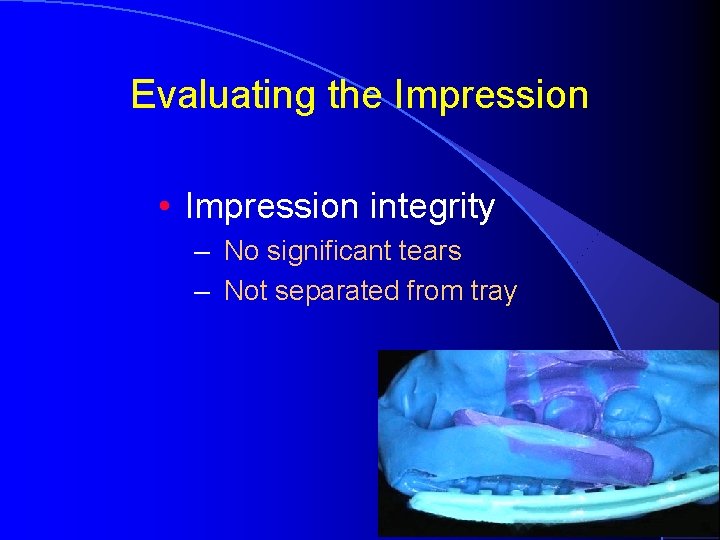 Evaluating the Impression

• Impression integrity
– No significant tears
– Not separated from tray